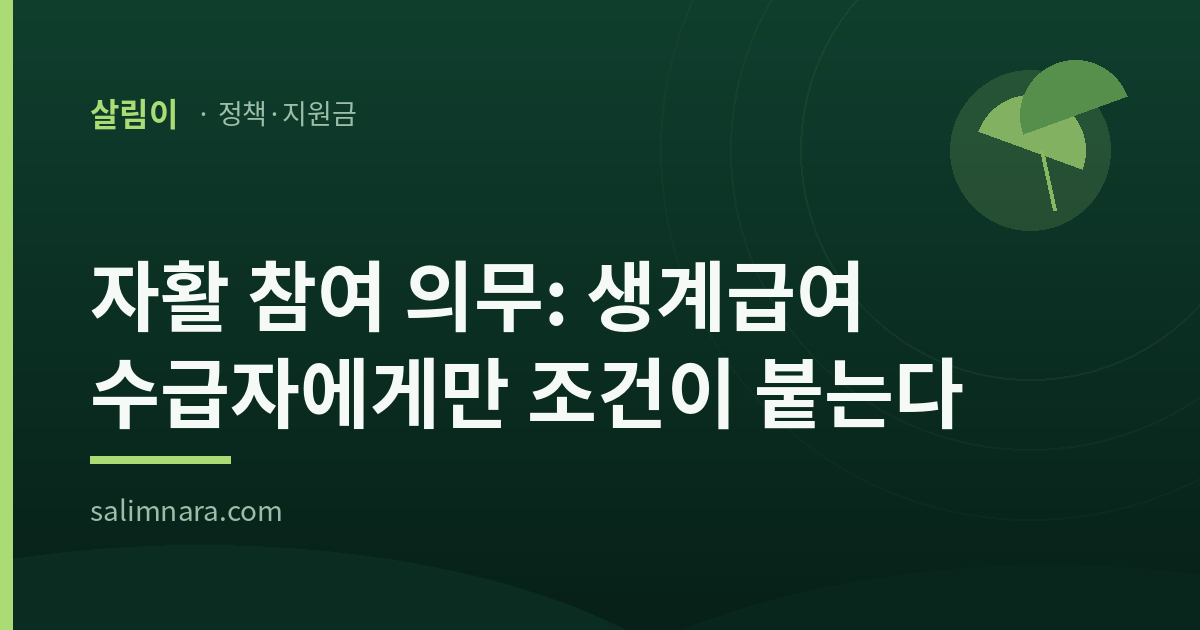 살림이 · 정책·지원금

자활 참여 의무: 생계급여 수급자에게만 조건이 붙는다

salimnara.com